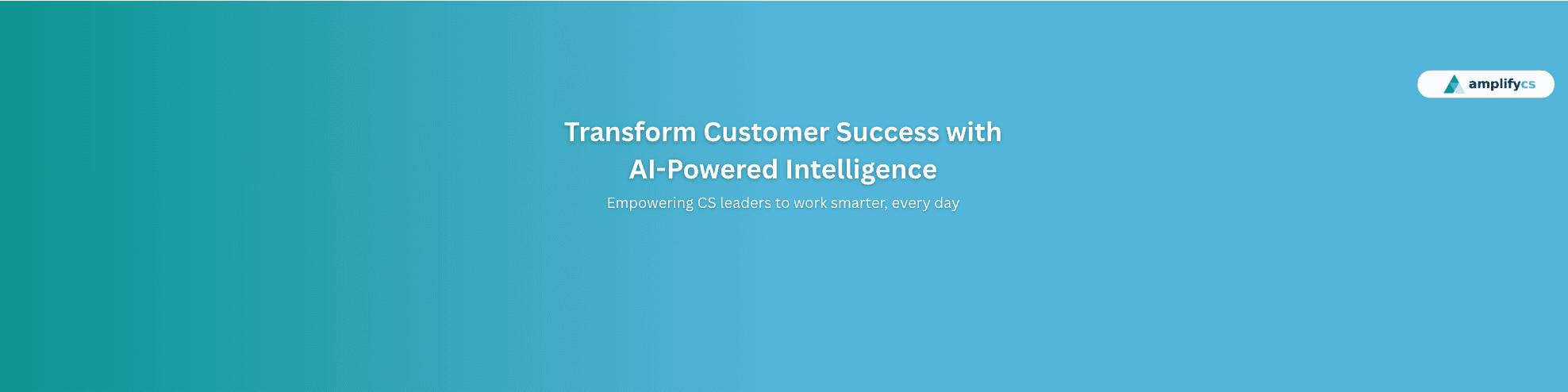 amplifycs

Transform Customer Success with AI-Powered Intelligence

Empowering CS leaders to work smarter, every day